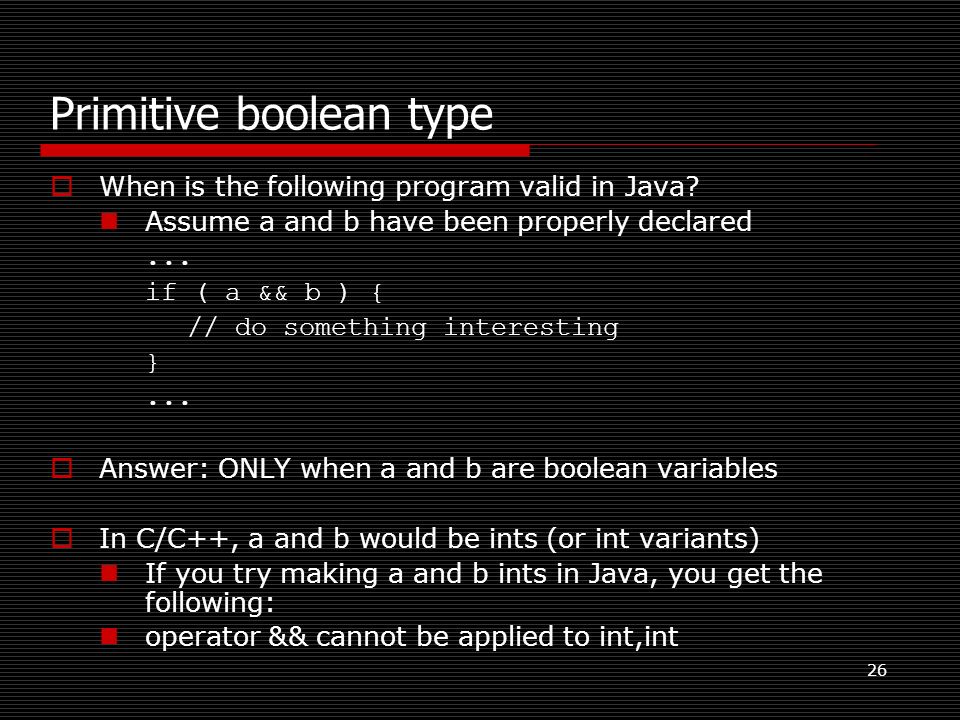 Primitive boolean type

When is the following program valid in Java?

Assume a and b have been properly declared

...
if ( a && b ) {
   // do something interesting
}
...

Answer: ONLY when a and b are boolean variables

In C/C++, a and b would be ints (or int variants)

If you try making a and b ints in Java, you get the following:

operator && cannot be applied to int,int

26